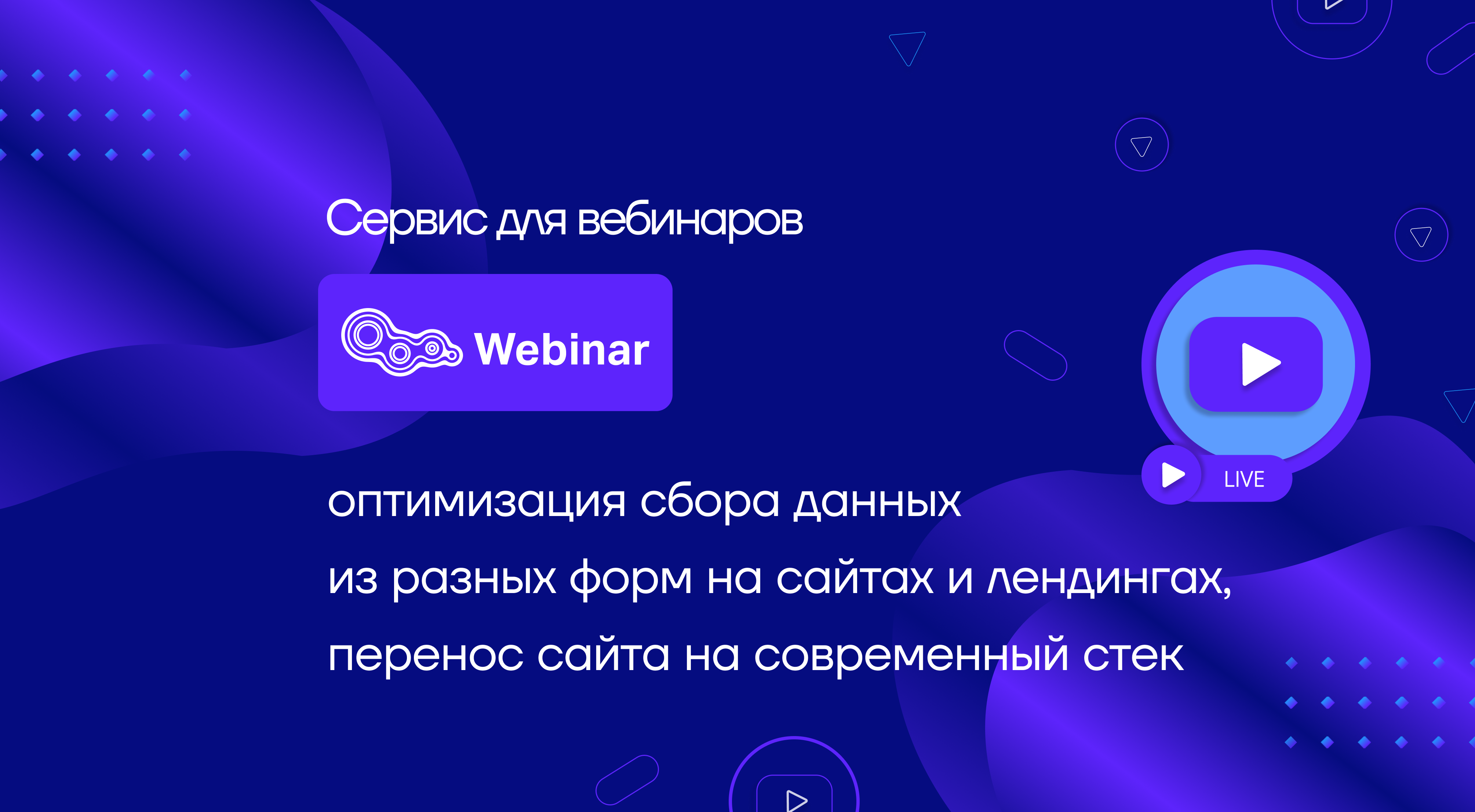 Сервис для вебинаров

Webinar

LIVE

оптимизация сбора данных
из разных форм на сайтах и лендингах,
перенос сайта на современный стек